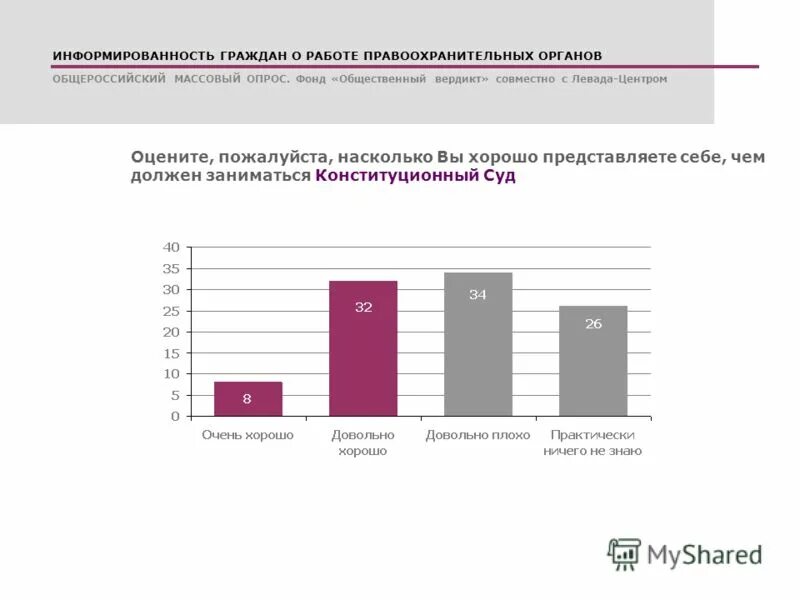 ИНФОРМИРОВАННОСТЬ ГРАЖДАН О РАБОТЕ ПРАВООХРАНИТЕЛЬНЫХ ОРГАНОВ

ОБЩЕРОССИЙСКИЙ МАССОВЫЙ ОПРОС. Фонд «Общественный вердикт» совместно с Левада-Центром

Оцените, пожалуйста, насколько Вы хорошо представляете себе, чем должен заниматься Конституционный Суд

40
35
30
25
20
15
10
5
0

8
32
34
26

Очень хорошо
Довольно хорошо
Довольно плохо
Практически ничего не знаю

MyShared